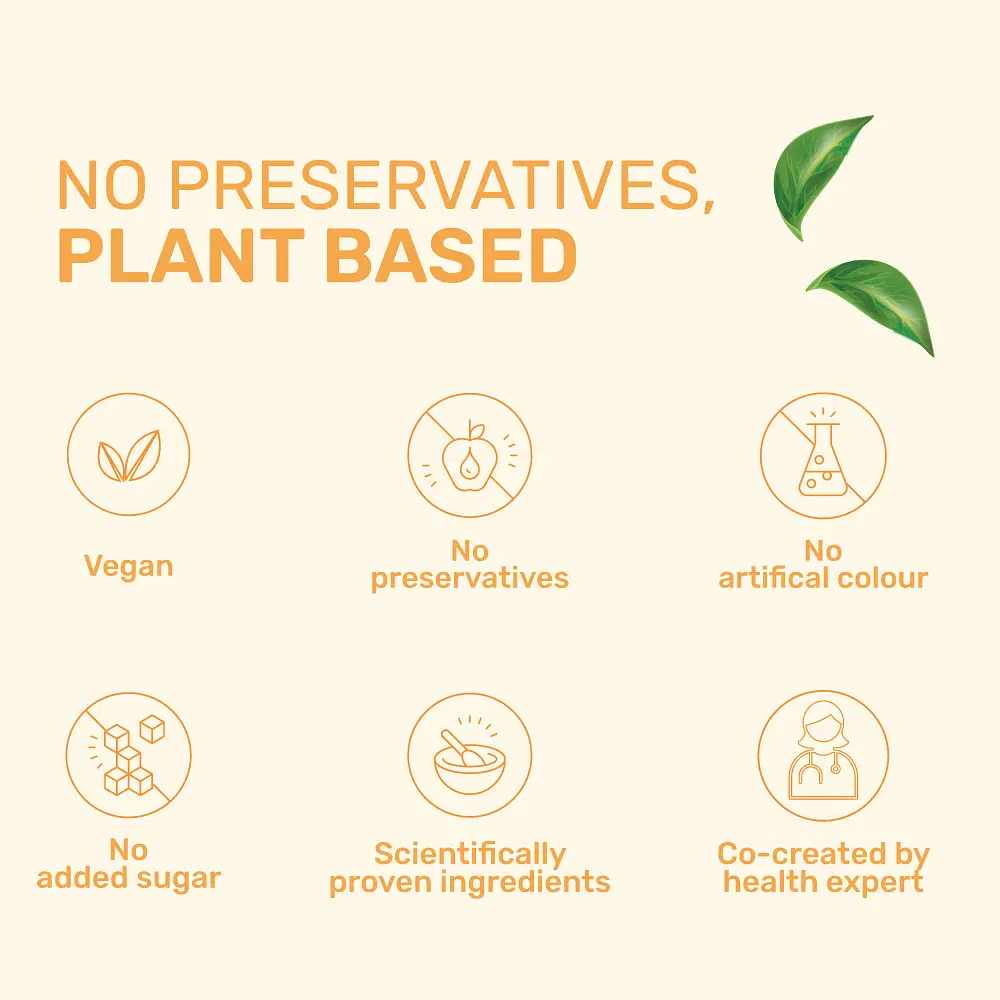 NO PRESERVATIVES,
PLANT BASED

Vegan

No preservatives

No artifical colour

No added sugar

Scientifically proven ingredients

Co-created by health expert